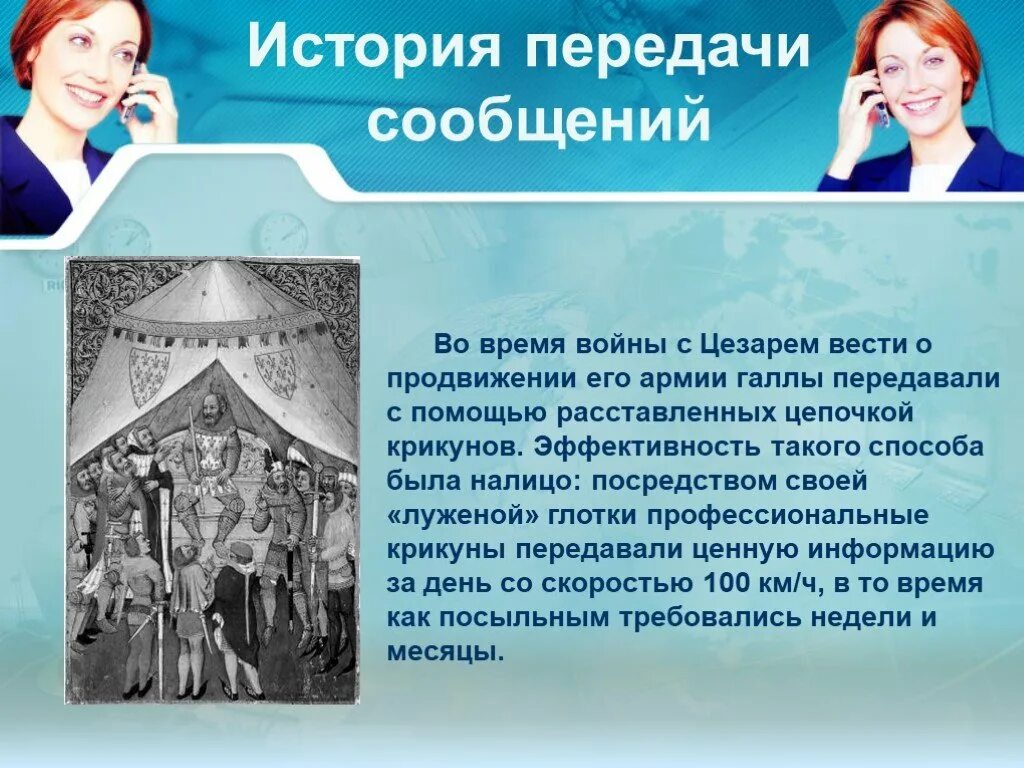 История передачи сообщений

Во время войны с Цезарем вести о продвижении его армии галлы передавали с помощью расставленных цепочкой крикунов. Эффективность такого способа была налицо: посредством своей «луженой» глотки профессиональные крикуны передавали ценную информацию за день со скоростью 100 км/ч, в то время как посыльным требовались недели и месяцы.